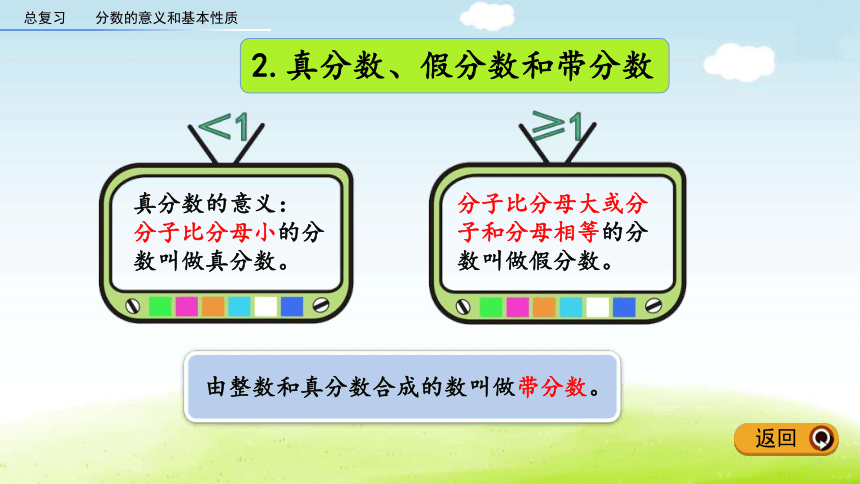 总复习　　分数的意义和基本性质

2. 真分数、假分数和带分数

$<1$

真分数的意义：分子比分母小的分数叫做真分数。

$\geq 1$

分子比分母大或分子和分母相等的分数叫做假分数。

由整数和真分数合成的数叫做带分数。

返回